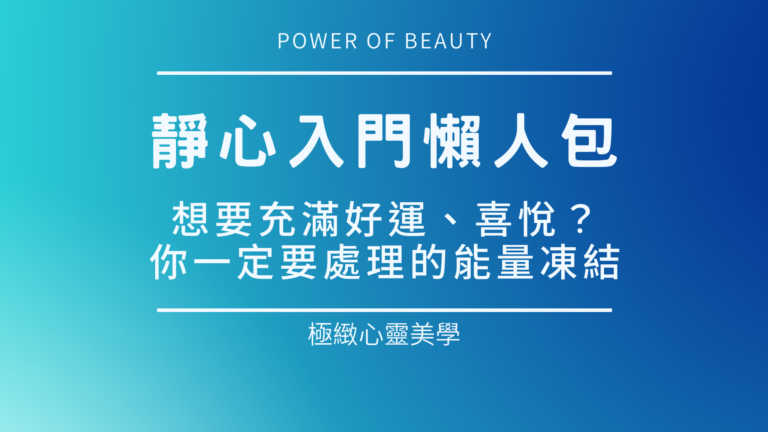 POWER OF BEAUTY

靜心入門懶人包

想要充滿好運、喜悅？
你一定要處理的能量凍結

極緻心靈美學